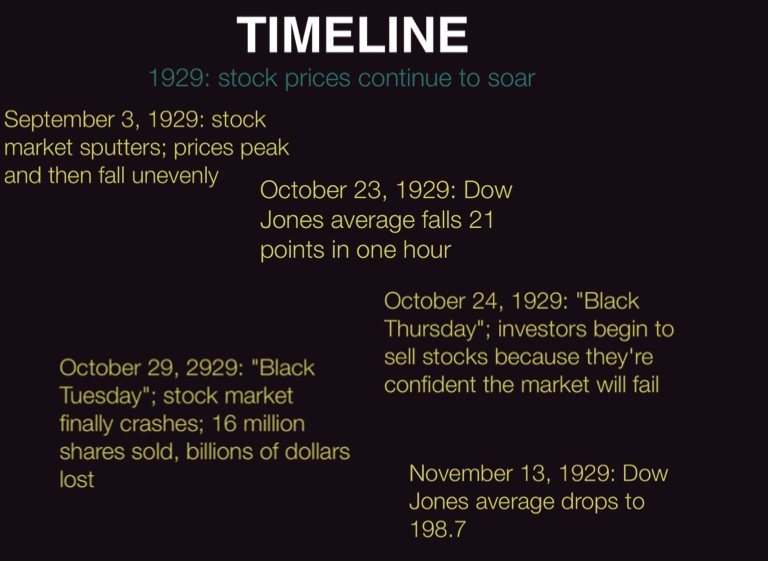 TIMELINE

1929: stock prices continue to soar

September 3, 1929: stock market sputters; prices peak and then fall unevenly

October 23, 1929: Dow Jones average falls 21 points in one hour

October 24, 1929: "Black Thursday"; investors begin to sell stocks because they're confident the market will fail

October 29, 2929: "Black Tuesday"; stock market finally crashes; 16 million shares sold, billions of dollars lost

November 13, 1929: Dow Jones average drops to 198.7